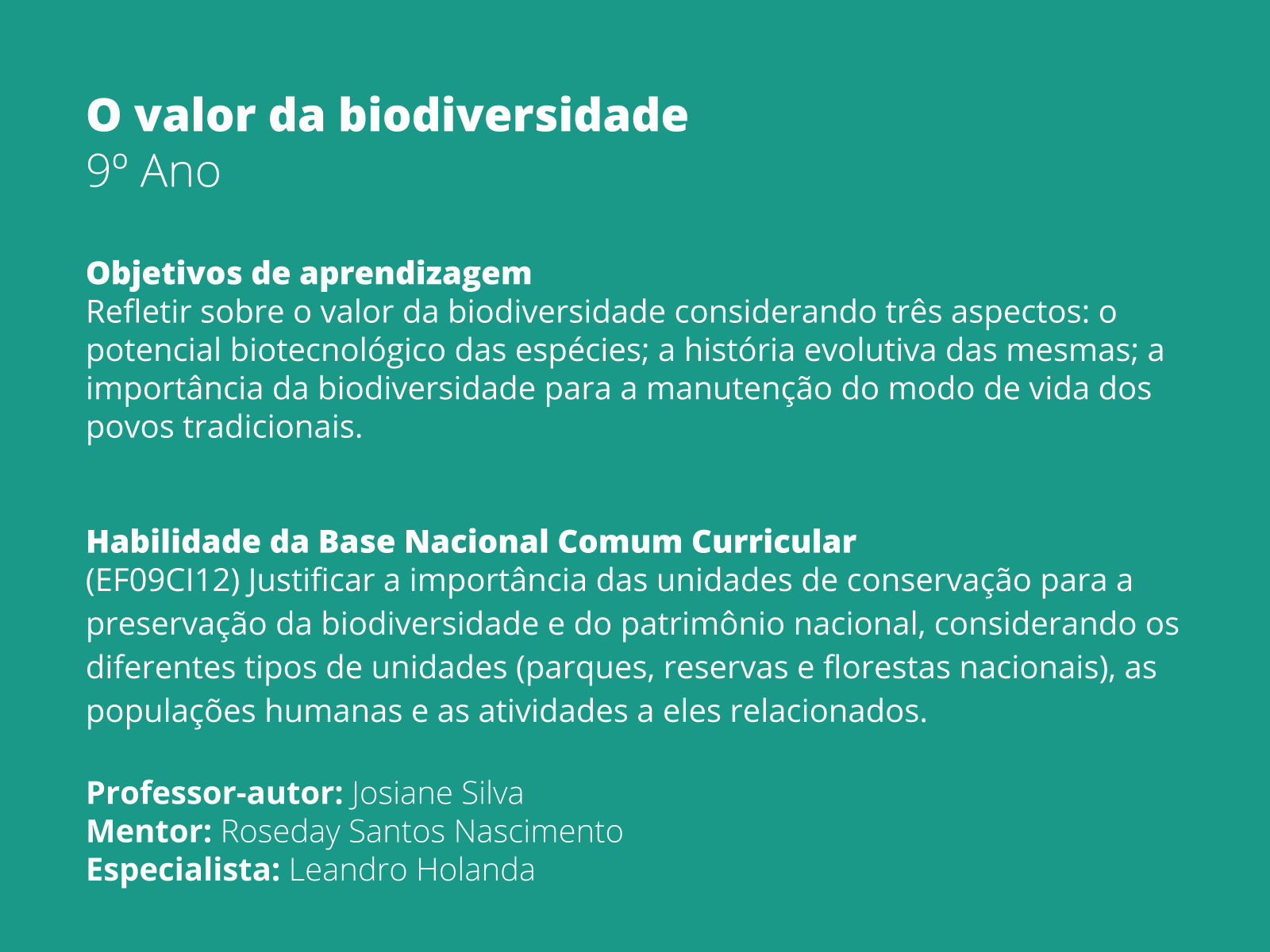 O valor da biodiversidade
9º Ano

Objetivos de aprendizagem
Refletir sobre o valor da biodiversidade considerando três aspectos: o potencial biotecnológico das espécies; a história evolutiva das mesmas; a importância da biodiversidade para a manutenção do modo de vida dos povos tradicionais.

Habilidade da Base Nacional Comum Curricular
(EF09CI12) Justificar a importância das unidades de conservação para a preservação da biodiversidade e do patrimônio nacional, considerando os diferentes tipos de unidades (parques, reservas e florestas nacionais), as populações humanas e as atividades a eles relacionados.

Professor-autor: Josiane Silva
Mentor: Roseday Santos Nascimento
Especialista: Leandro Holanda